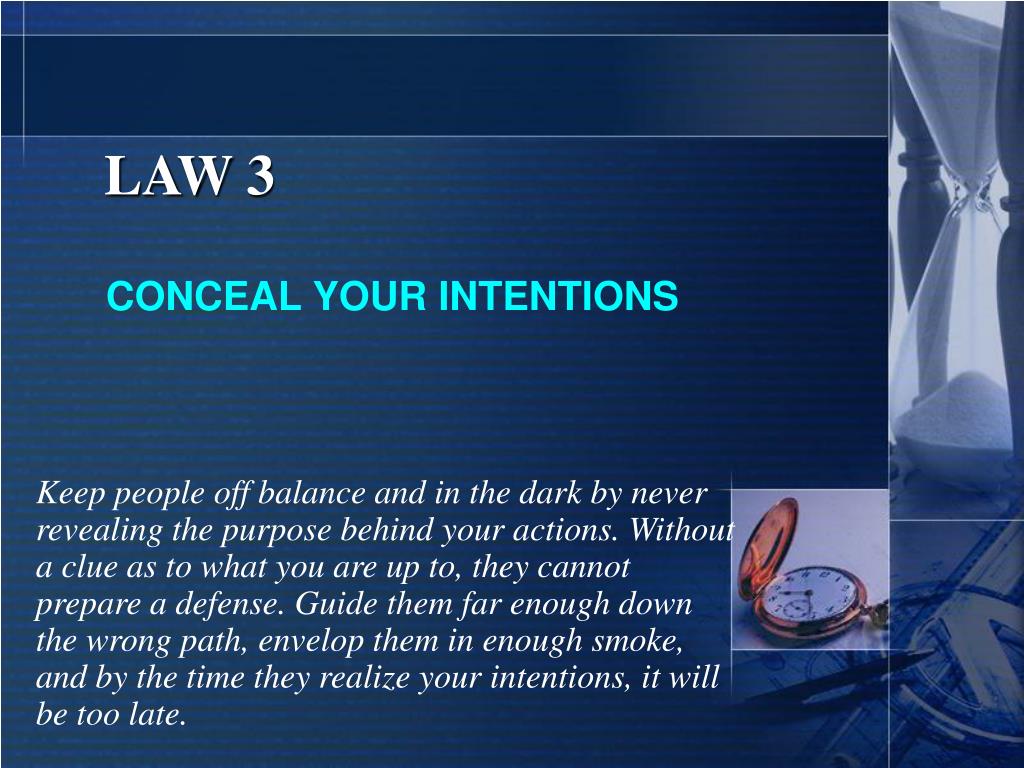 LAW 3

CONCEAL YOUR INTENTIONS

Keep people off balance and in the dark by never revealing the purpose behind your actions. Without a clue as to what you are up to, they cannot prepare a defense. Guide them far enough down the wrong path, envelop them in enough smoke, and by the time they realize your intentions, it will be too late.